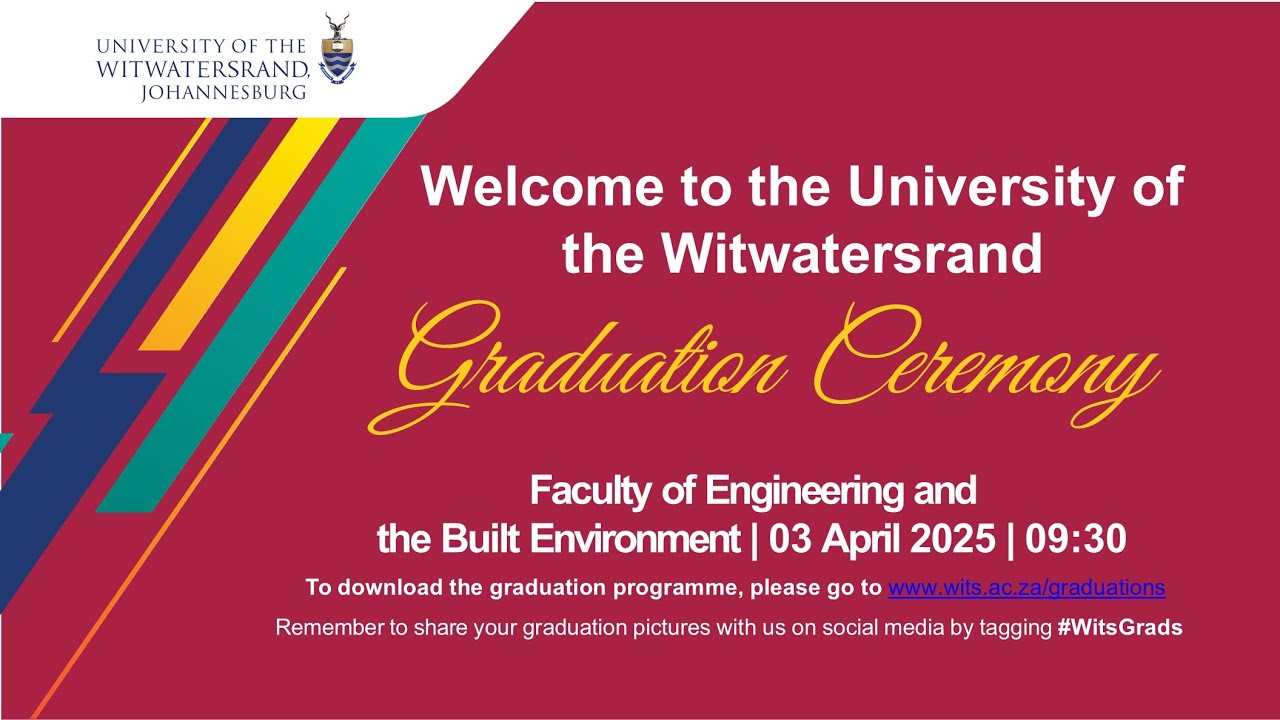 UNIVERSITY OF THE WITWATERSRAND, JOHANNESBURG

Welcome to the University of the Witwatersrand

Graduation Ceremony

Faculty of Engineering and the Built Environment | 03 April 2025 | 09:30

To download the graduation programme, please go to www.wits.ac.za/graduations

Remember to share your graduation pictures with us on social media by tagging #WitsGrads